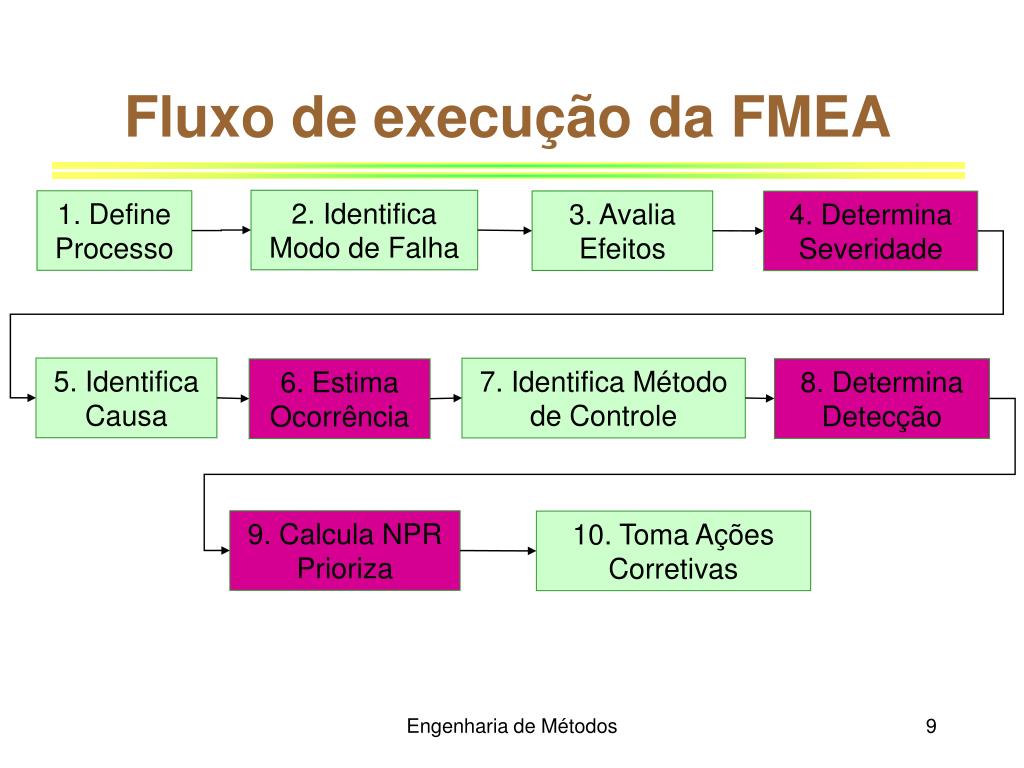 Fluxo de execução da FMEA

1. Define Processo

2. Identifica Modo de Falha

3. Avalia Efeitos

4. Determina Severidade

5. Identifica Causa

6. Estima Ocorrência

7. Identifica Método de Controle

8. Determina Detecção

9. Calcula NPR Prioriza

10. Toma Ações Corretivas

Engenharia de Métodos

9